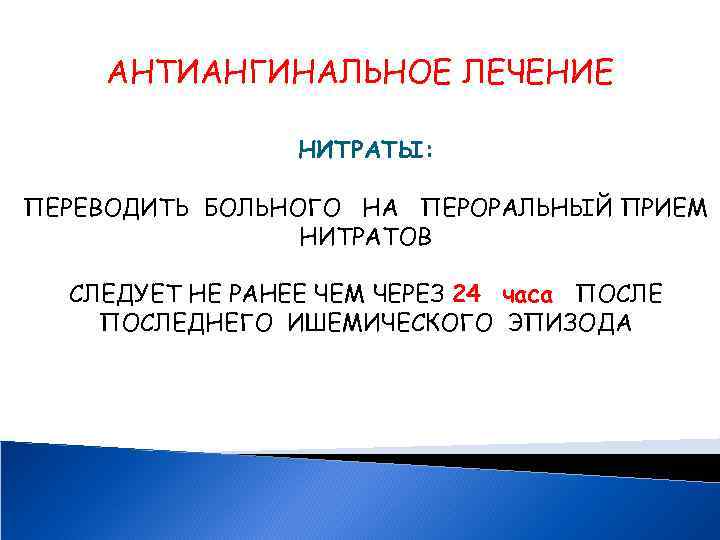 АНТИАНГИНАЛЬНОЕ ЛЕЧЕНИЕ

НИТРАТЫ:

ПЕРЕВОДИТЬ БОЛЬНОГО НА ПЕРОРАЛЬНЫЙ ПРИЕМ НИТРАТОВ

СЛЕДУЕТ НЕ РАНЕЕ ЧЕМ ЧЕРЕЗ 24 часа ПОСЛЕ ПОСЛЕДНЕГО ИШЕМИЧЕСКОГО ЭПИЗОДА